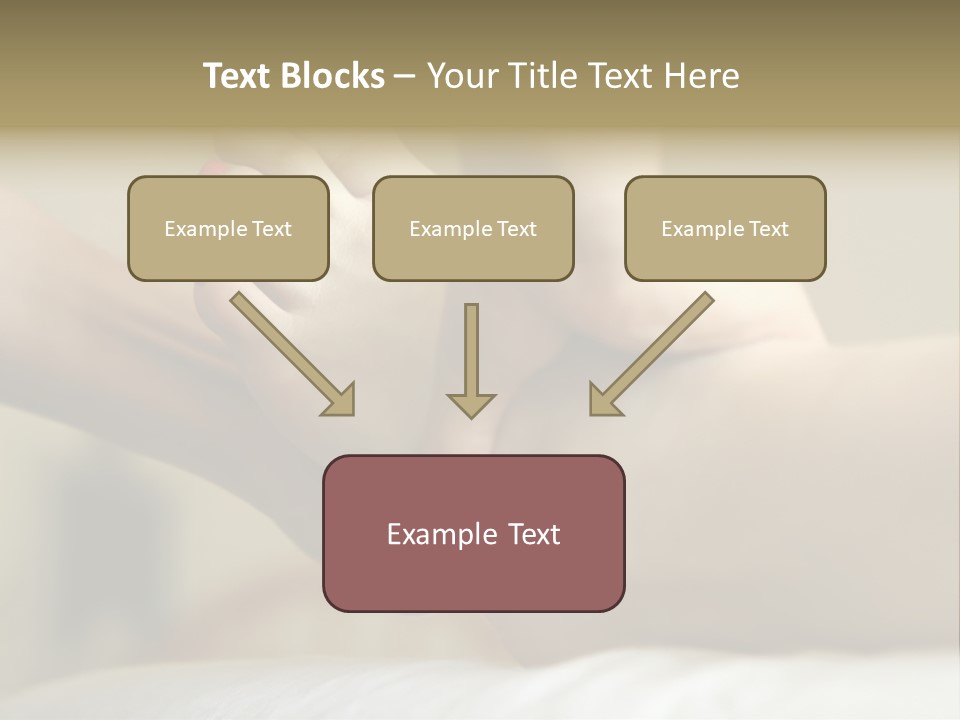 Text Blocks – Your Title Text Here

Example Text

Example Text

Example Text

Example Text